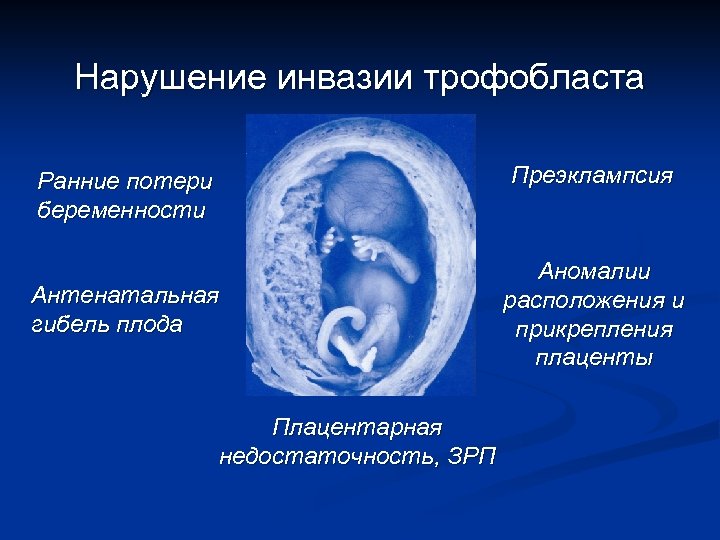 Нарушение инвазии трофобласта

Ранние потери беременности

Антенатальная гибель плода

Преэклампсия

Аномалии расположения и прикрепления плаценты

Плацентарная недостаточность, ЗРП